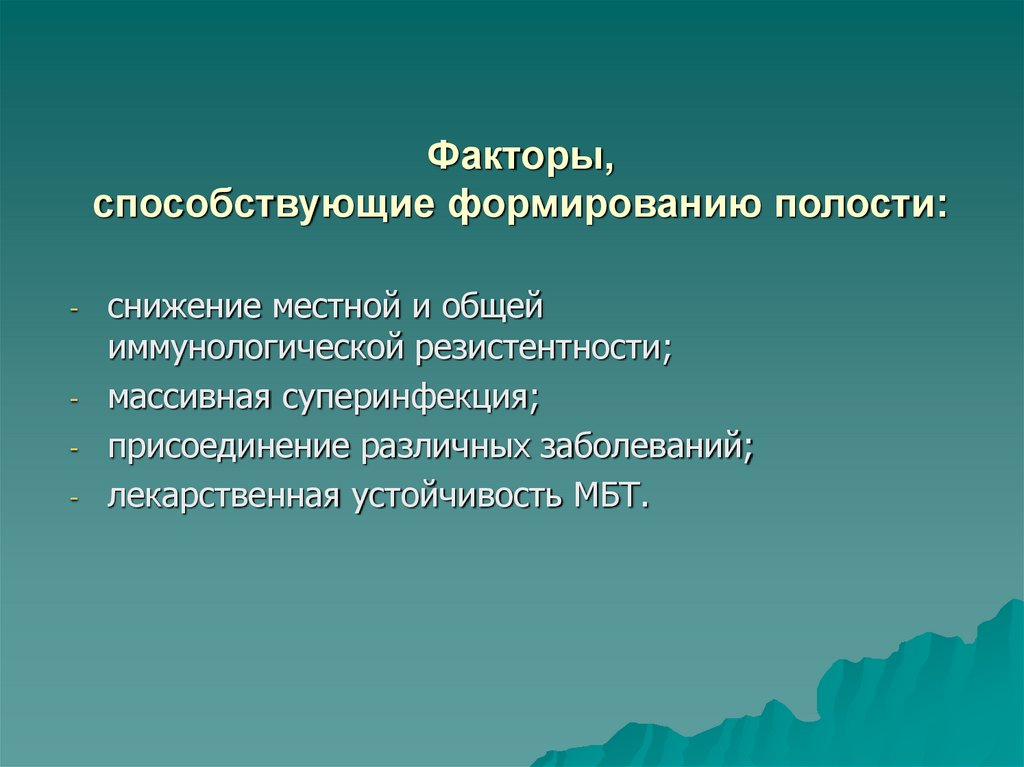 Факторы, способствующие формированию полости:

- снижение местной и общей иммунологической резистентности;
- массивная суперинфекция;
- присоединение различных заболеваний;
- лекарственная устойчивость МБТ.